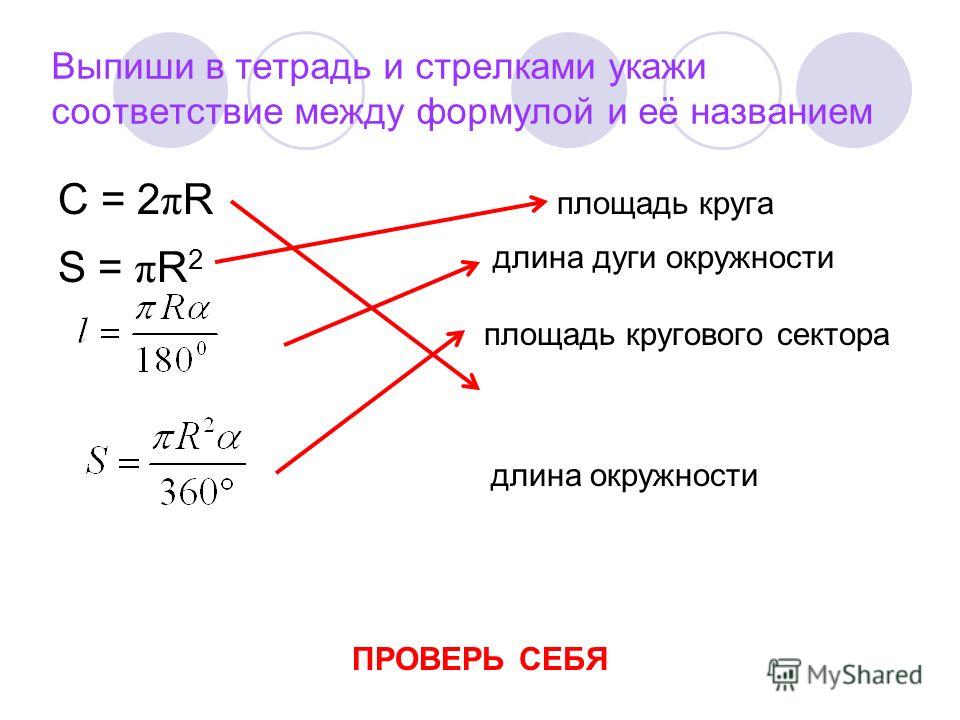 Выпиши в тетрадь и стрелками укажи соответствие между формулой и её названием

$C = 2\pi R$

$S = \pi R^2$

$l = \frac{\pi R \alpha}{180^0}$

$S = \frac{\pi R^2 \alpha}{360°}$

площадь круга

длина дуги окружности

площадь кругового сектора

длина окружности

ПРОВЕРЬ СЕБЯ

MyShared